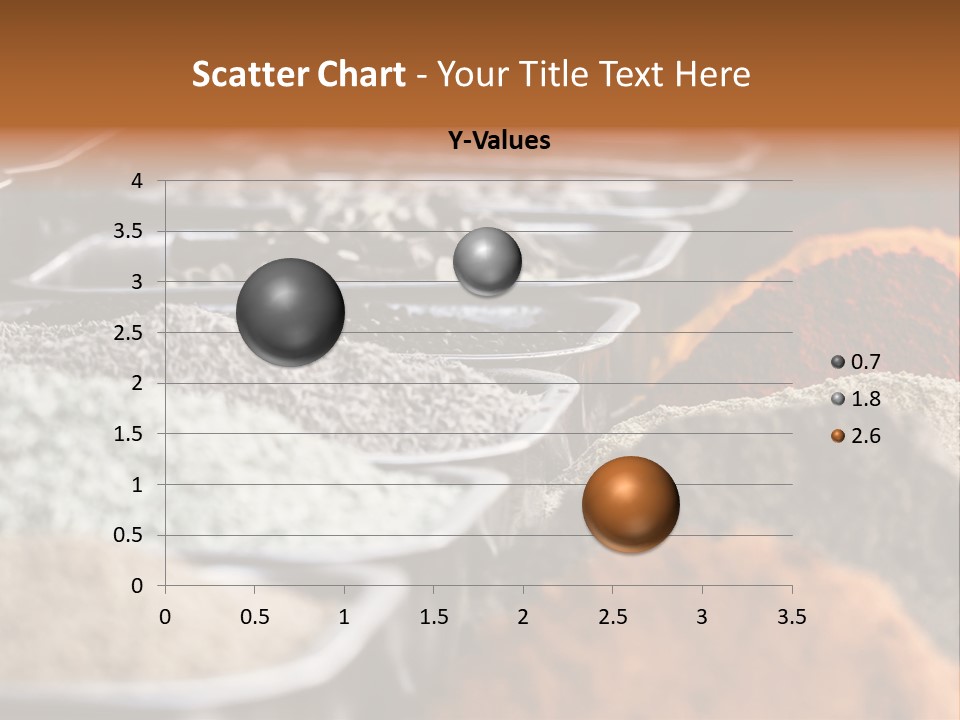 Scatter Chart - Your Title Text Here

Y-Values

4
3.5
3
2.5
2
1.5
1
0.5
0

0 0.5 1 1.5 2 2.5 3 3.5

0.7
1.8
2.6